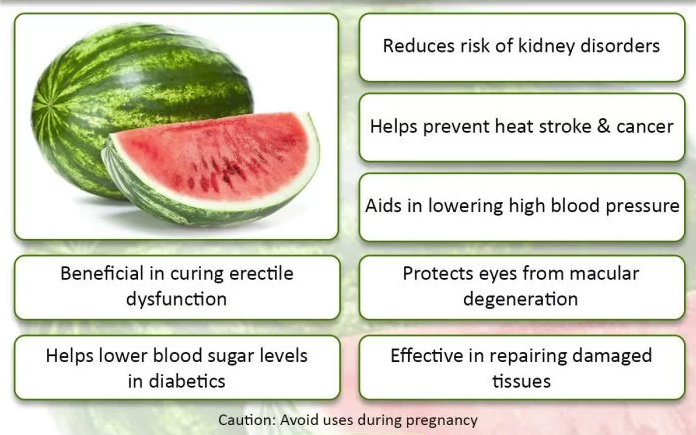 Reduces risk of kidney disorders

Helps prevent heat stroke & cancer

Aids in lowering high blood pressure

Beneficial in curing erectile dysfunction

Protects eyes from macular degeneration

Helps lower blood sugar levels in diabetics

Effective in repairing damaged tissues

Caution: Avoid uses during pregnancy